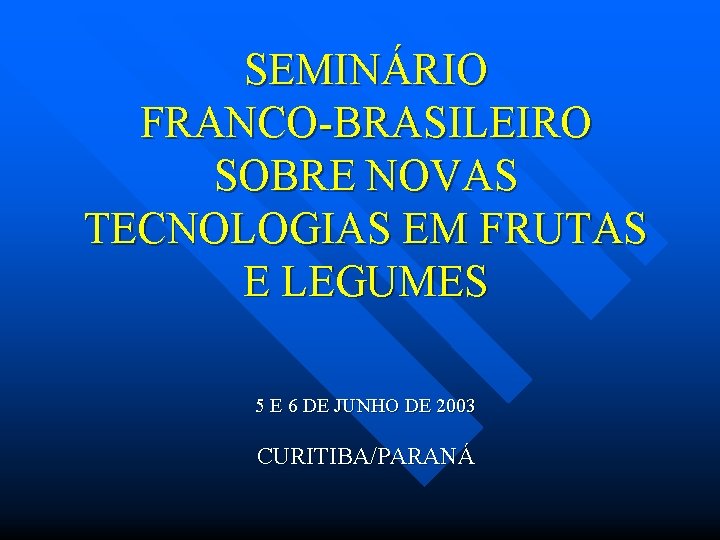 SEMINÁRIO FRANCO-BRASILEIRO SOBRE NOVAS TECNOLOGIAS EM FRUTAS E LEGUMES

5 E 6 DE JUNHO DE 2003

CURITIBA/PARANÁ